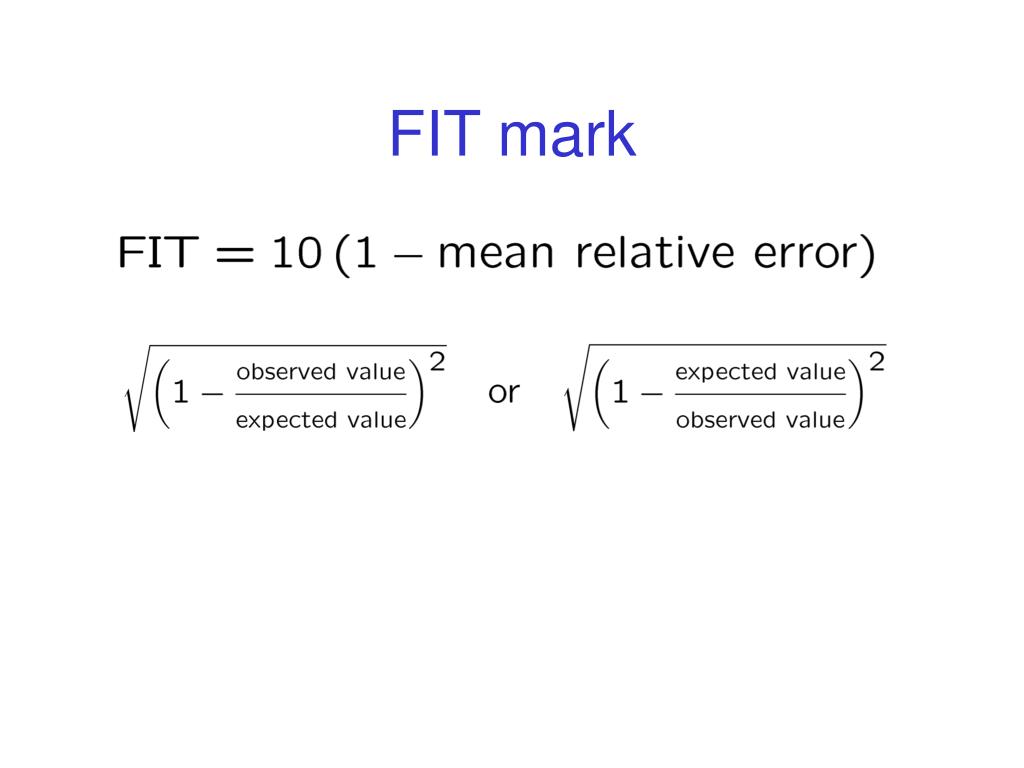 FIT mark

$\text{FIT} = 10\,(1 - \text{mean relative error})$

$\sqrt{\left(1 - \frac{\text{observed value}}{\text{expected value}}\right)^2}$ or $\sqrt{\left(1 - \frac{\text{expected value}}{\text{observed value}}\right)^2}$